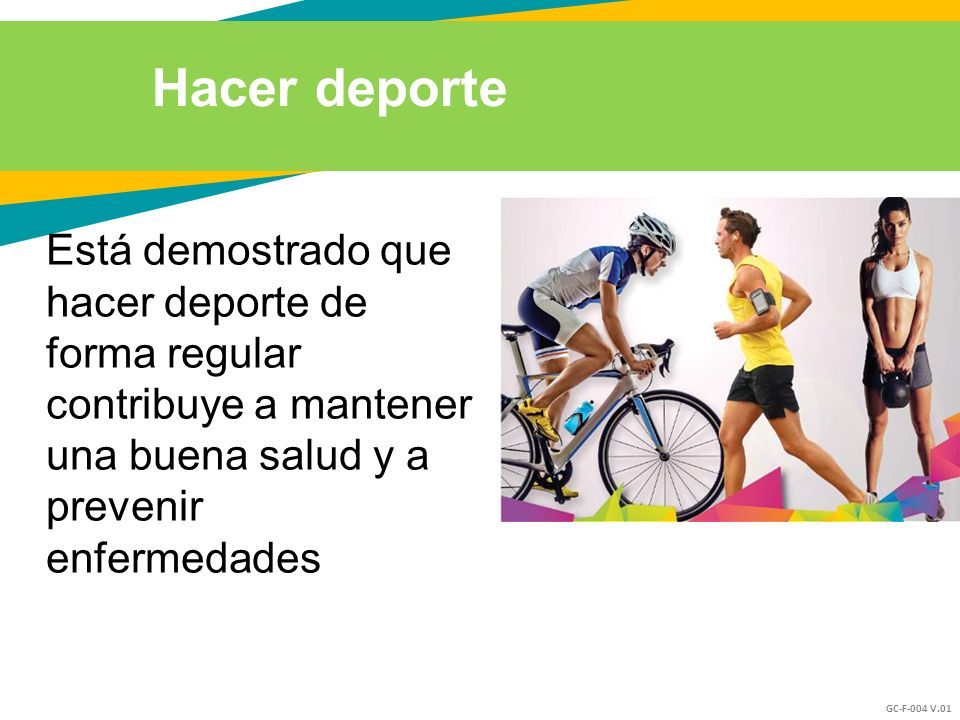 Hacer deporte

Está demostrado que hacer deporte de forma regular contribuye a mantener una buena salud y a prevenir enfermedades

GC-F-004 V.01